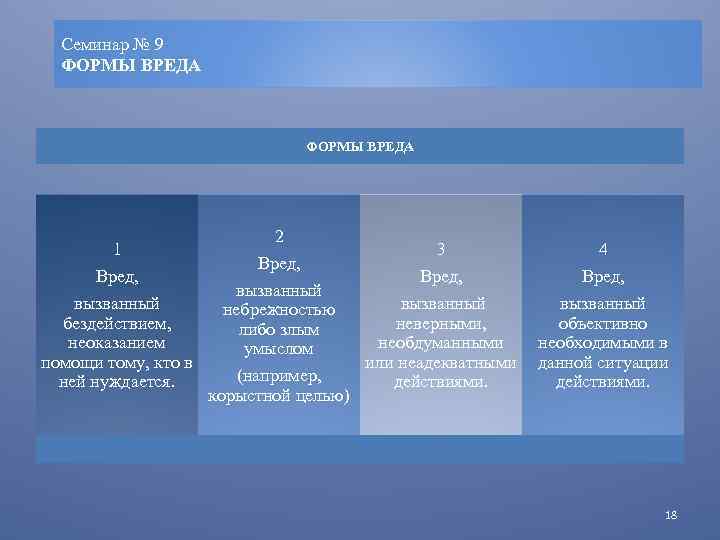 Семинар № 9
ФОРМЫ ВРЕДА

ФОРМЫ ВРЕДА

1
Вред,
вызванный бездействием, неоказанием помощи тому, кто в ней нуждается.

2
Вред,
вызванный небрежностью либо злым умыслом
(например, корыстной целью)

3
Вред,
вызванный неверными, необдуманными или неадекватными действиями.

4
Вред,
вызванный объективно необходимыми в данной ситуации действиями.

18